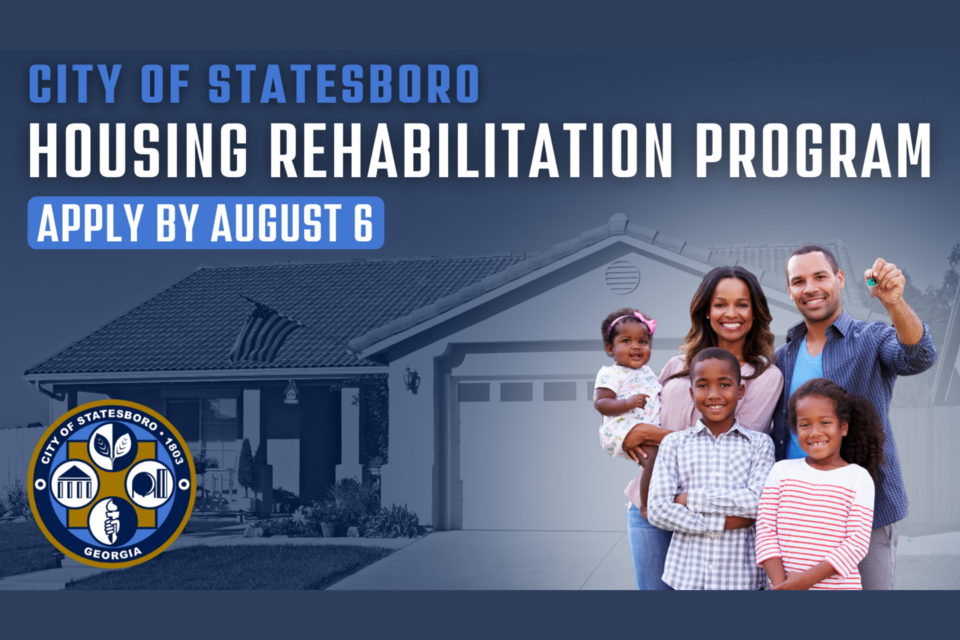 CITY OF STATESBORO
HOUSING REHABILITATION PROGRAM
APPLY BY AUGUST 6

CITY OF STATESBORO · 1803
GEORGIA